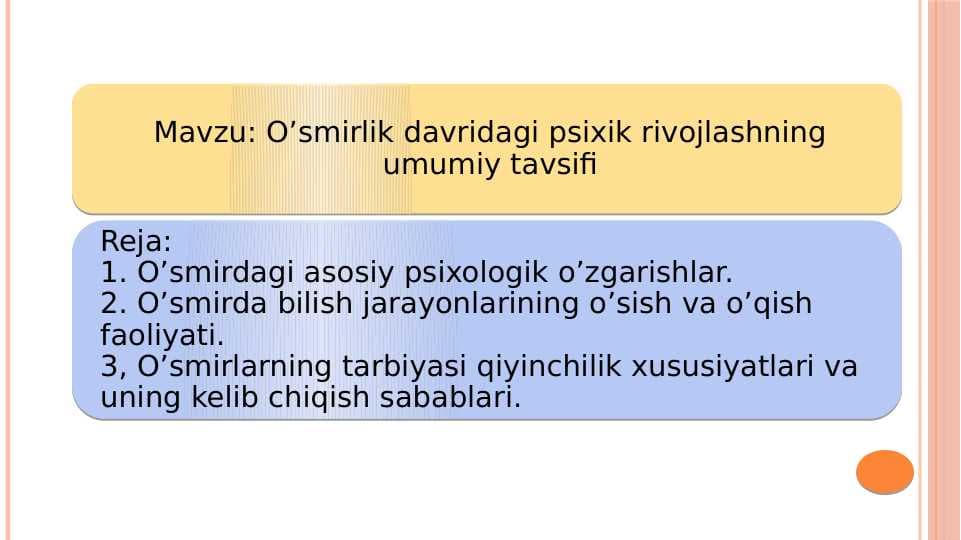 Mavzu: O’smirlik davridagi psixik rivojlashning umumiy tavsifi

Reja:
1. O’smirdagi asosiy psixologik o’zgarishlar.
2. O’smirda bilish jarayonlarining o’sish va o’qish faoliyati.
3, O’smirlarning tarbiyasi qiyinchilik xususiyatlari va uning kelib chiqish sabablari.